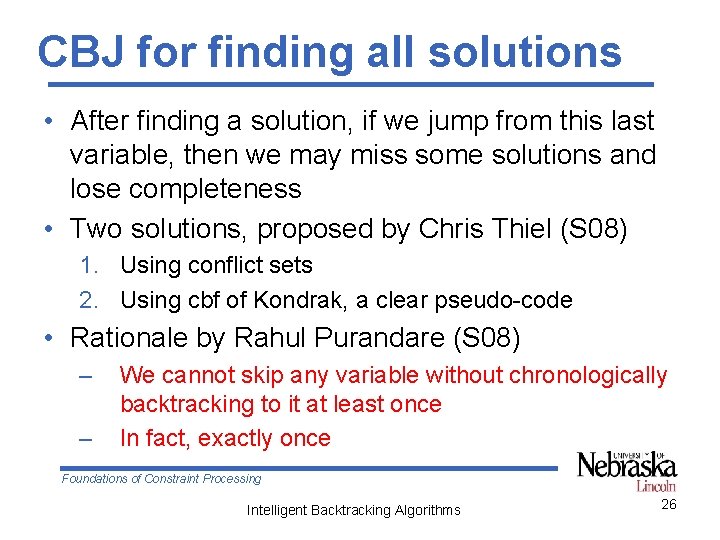 CBJ for finding all solutions

• After finding a solution, if we jump from this last variable, then we may miss some solutions and lose completeness

• Two solutions, proposed by Chris Thiel (S08)

1. Using conflict sets
2. Using cbf of Kondrak, a clear pseudo-code

• Rationale by Rahul Purandare (S08)

– We cannot skip any variable without chronologically backtracking to it at least once
– In fact, exactly once

Foundations of Constraint Processing

UNIVERSITY OF Nebraska Lincoln

Intelligent Backtracking Algorithms

26